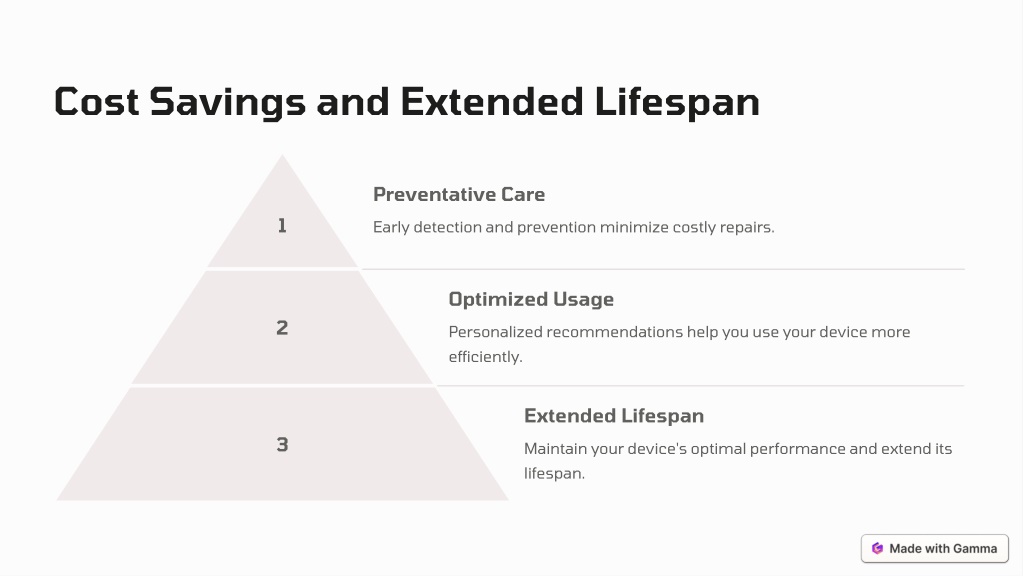 Cost Savings and Extended Lifespan

1

Preventative Care

Early detection and prevention minimize costly repairs.

2

Optimized Usage

Personalized recommendations help you use your device more efficiently.

3

Extended Lifespan

Maintain your device's optimal performance and extend its lifespan.

Made with Gamma